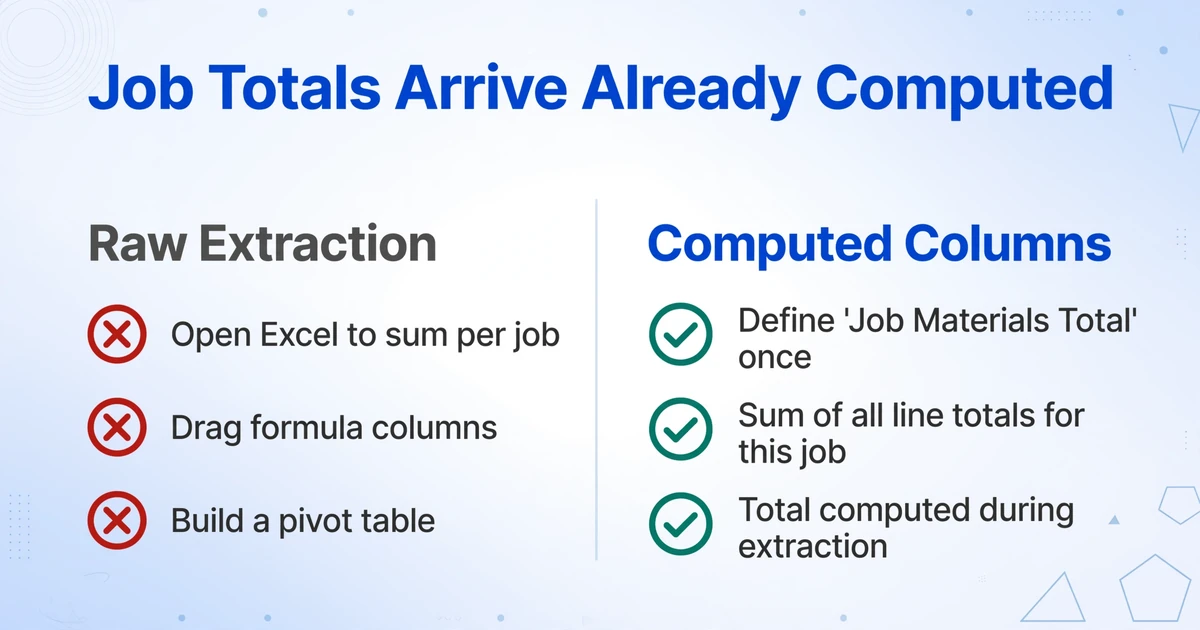 Job Totals Arrive Already Computed

Raw Extraction

Open Excel to sum per job

Drag formula columns

Build a pivot table

Computed Columns

Define 'Job Materials Total' once

Sum of all line totals for this job

Total computed during extraction